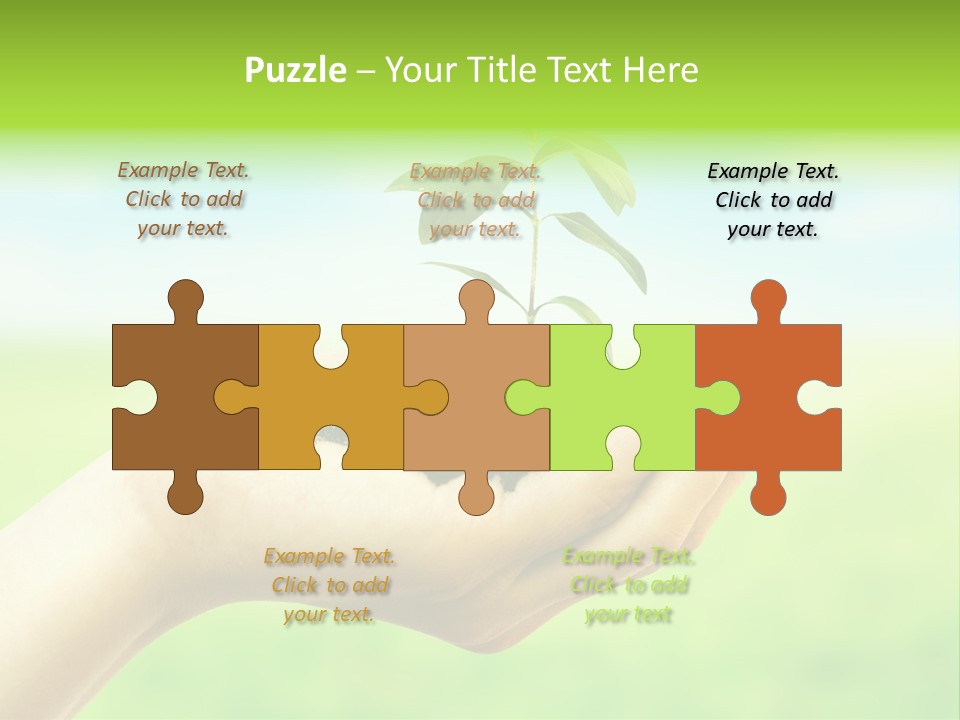 Puzzle – Your Title Text Here

Example Text. Click to add your text.

Example Text. Click to add your text.

Example Text. Click to add your text.

Example Text. Click to add your text.

Example Text. Click to add your text